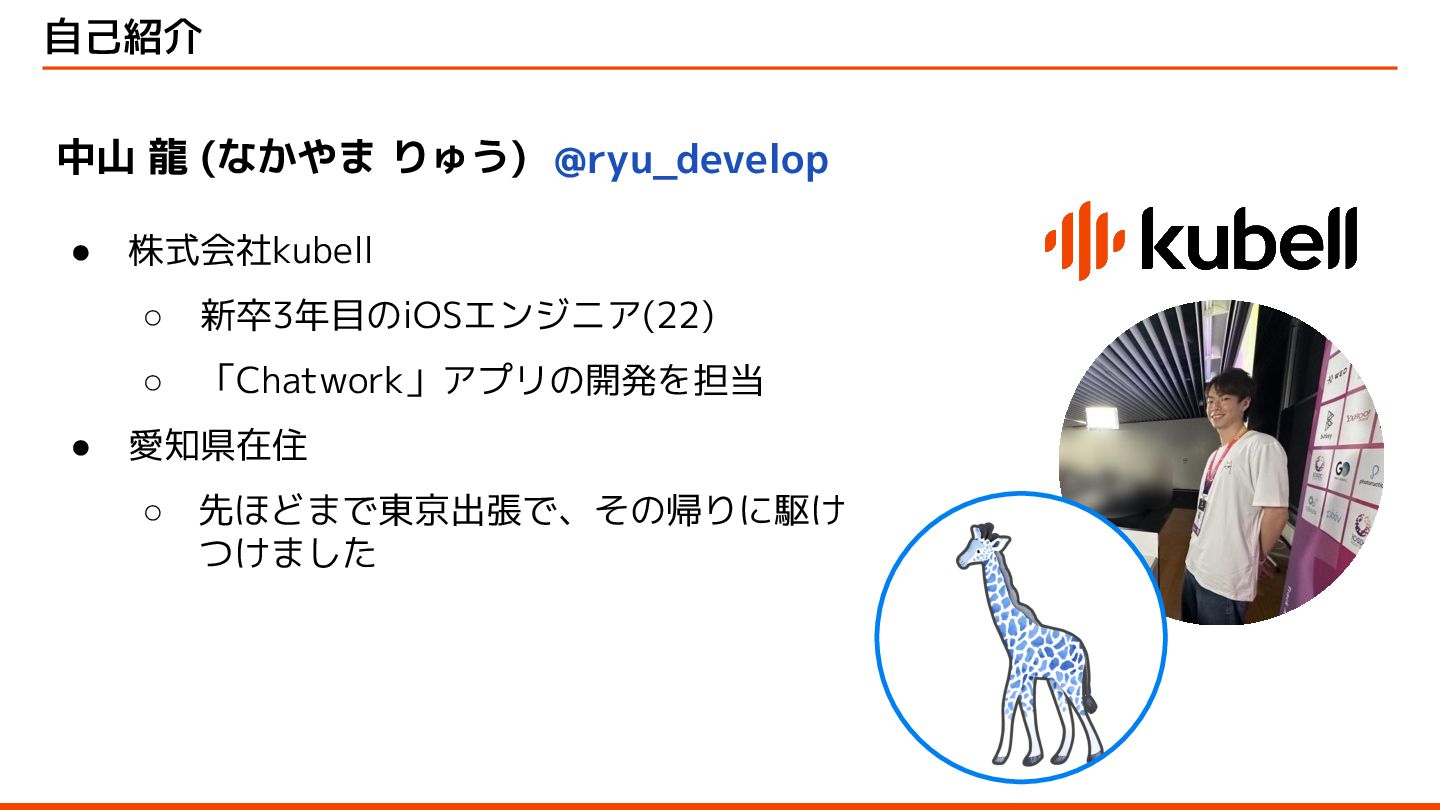 自己紹介

中山 龍 (なかやま りゅう) @ryu_develop

● 株式会社kubell
 ○ 新卒3年目のiOSエンジニア(22)
 ○ 「Chatwork」アプリの開発を担当
● 愛知県在住
 ○ 先ほどまで東京出張で、その帰りに駆けつけました

kubell